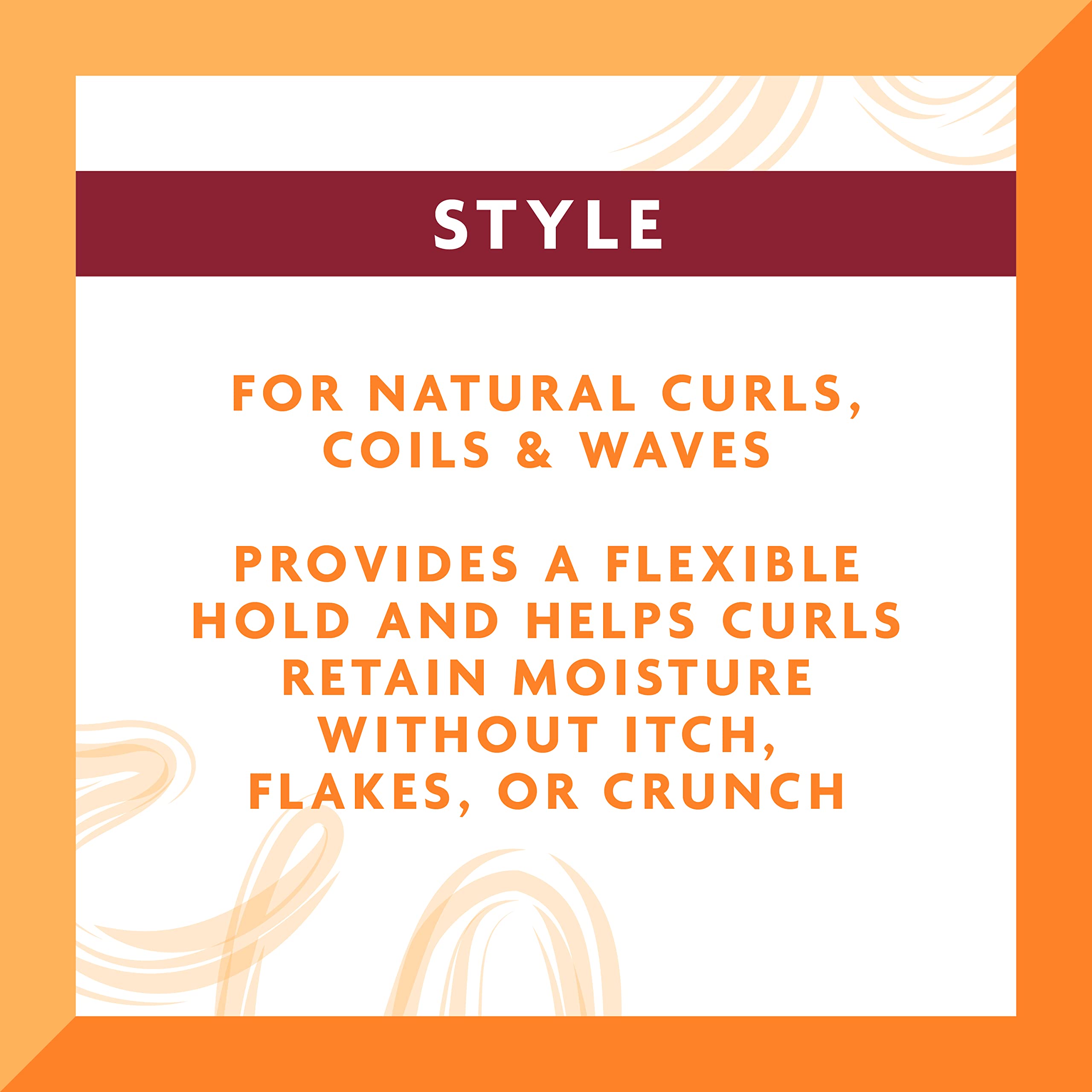 STYLE

FOR NATURAL CURLS, COILS & WAVES

PROVIDES A FLEXIBLE HOLD AND HELPS CURLS RETAIN MOISTURE WITHOUT ITCH, FLAKES, OR CRUNCH